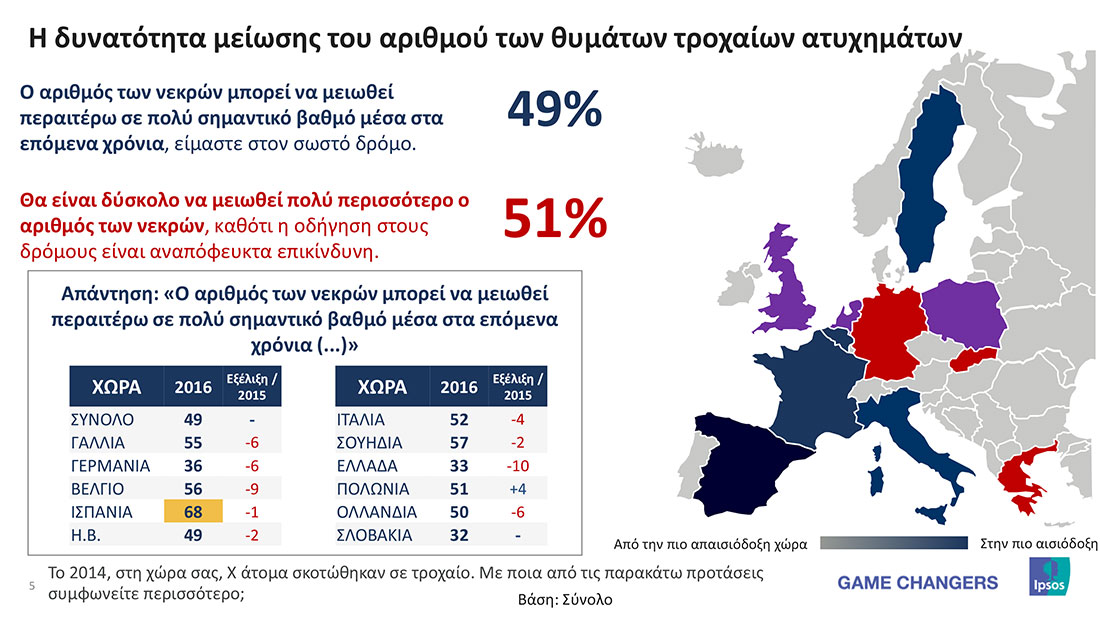 Η δυνατότητα μείωσης του αριθμού των θυμάτων τροχαίων ατυχημάτων

Ο αριθμός των νεκρών μπορεί να μειωθεί περαιτέρω σε πολύ σημαντικό βαθμό μέσα στα επόμενα χρόνια, είμαστε στον σωστό δρόμο.

49%

Θα είναι δύσκολο να μειωθεί πολύ περισσότερο ο αριθμός των νεκρών, καθότι η οδήγηση στους δρόμους είναι αναπόφευκτα επικίνδυνη.

51%

Απάντηση: «Ο αριθμός των νεκρών μπορεί να μειωθεί περαιτέρω σε πολύ σημαντικό βαθμό μέσα στα επόμενα χρόνια (...)»

| ΧΩΡΑ | 2016 | Εξέλιξη / 2015 |
|---|---|---|
| ΣΥΝΟΛΟ | 49 | - |
| ΓΑΛΛΙΑ | 55 | -6 |
| ΓΕΡΜΑΝΙΑ | 36 | -6 |
| ΒΕΛΓΙΟ | 56 | -9 |
| ΙΣΠΑΝΙΑ | 68 | -1 |
| Η.Β. | 49 | -2 |

| ΧΩΡΑ | 2016 | Εξέλιξη / 2015 |
|---|---|---|
| ΙΤΑΛΙΑ | 52 | -4 |
| ΣΟΥΗΔΙΑ | 57 | -2 |
| ΕΛΛΑΔΑ | 33 | -10 |
| ΠΟΛΩΝΙΑ | 51 | +4 |
| ΟΛΛΑΝΔΙΑ | 50 | -6 |
| ΣΛΟΒΑΚΙΑ | 32 | - |

Από την πιο απαισιόδοξη χώρα
Στην πιο αισιόδοξη

5

Το 2014, στη χώρα σας, Χ άτομα σκοτώθηκαν σε τροχαίο. Με ποια από τις παρακάτω προτάσεις συμφωνείτε περισσότερο;

Βάση: Σύνολο

GAME CHANGERS

Ipsos